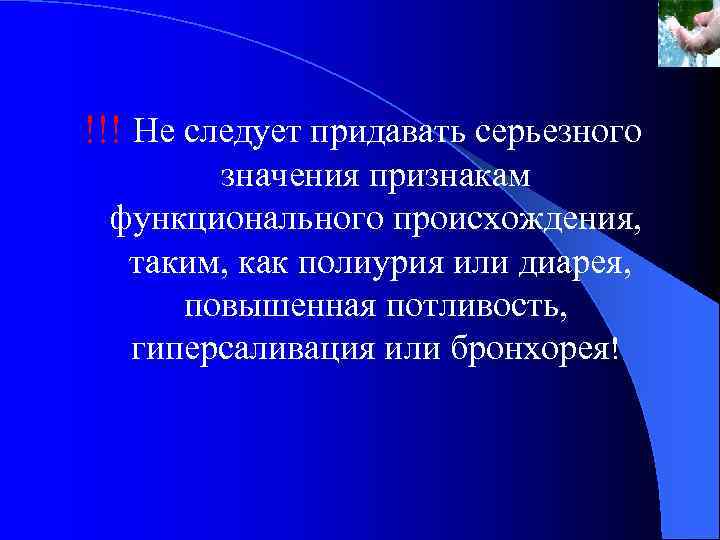 !!! Не следует придавать серьезного значения признакам функционального происхождения, таким, как полиурия или диарея, повышенная потливость, гиперсаливация или бронхорея!